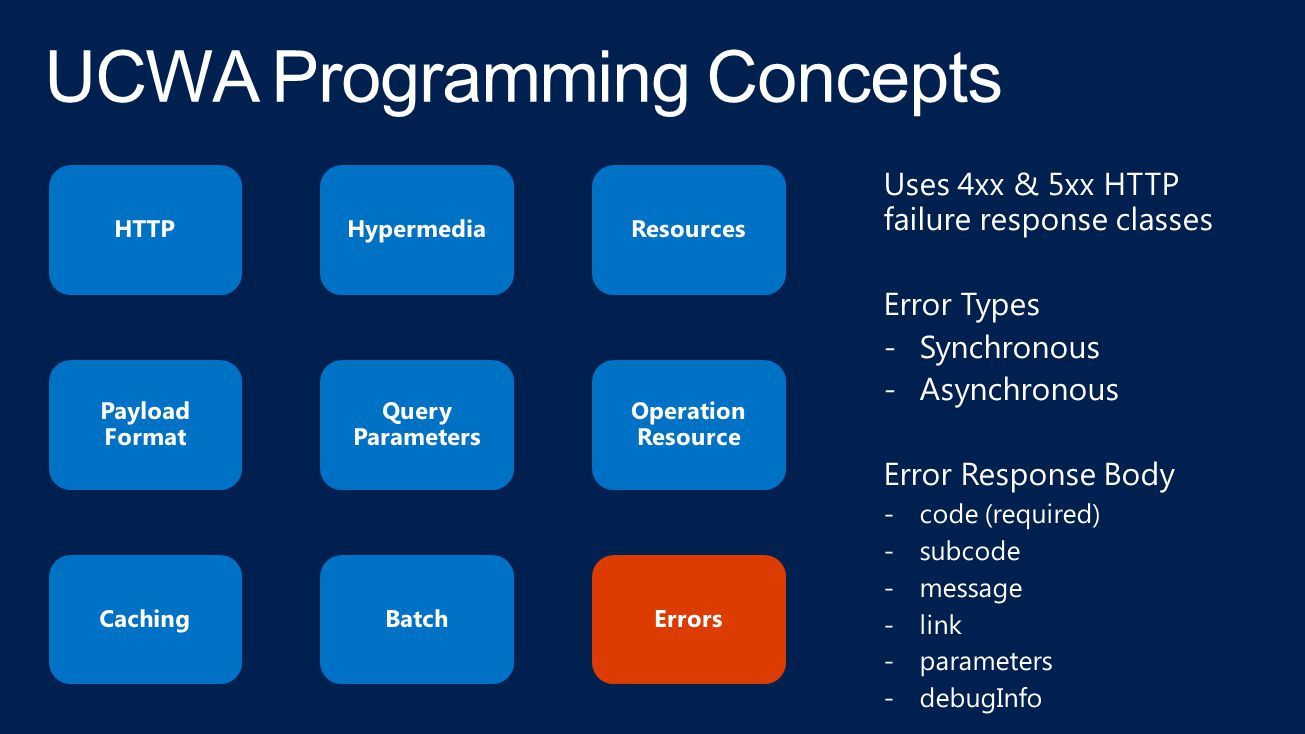 UCWA Programming Concepts

HTTP

Hypermedia

Resources

Payload Format

Query Parameters

Operation Resource

Caching

Batch

Errors

Uses 4xx & 5xx HTTP failure response classes

Error Types
- Synchronous
- Asynchronous

Error Response Body
- code (required)
- subcode
- message
- link
- parameters
- debugInfo